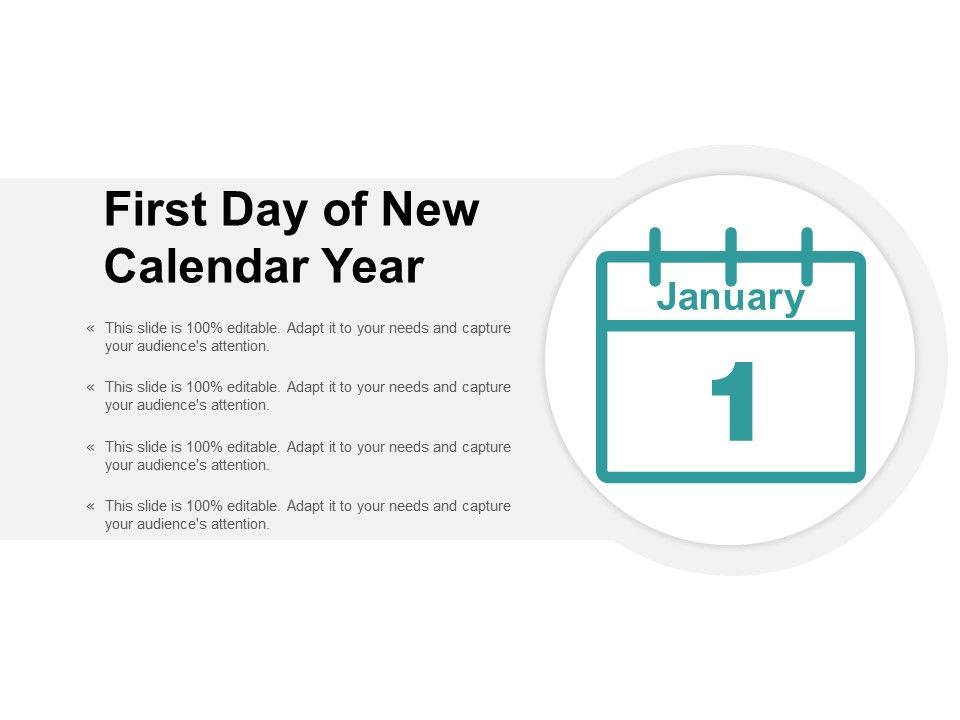 First Day of New Calendar Year

« This slide is 100% editable. Adapt it to your needs and capture your audience's attention.

« This slide is 100% editable. Adapt it to your needs and capture your audience's attention.

« This slide is 100% editable. Adapt it to your needs and capture your audience's attention.

« This slide is 100% editable. Adapt it to your needs and capture your audience's attention.

January

1